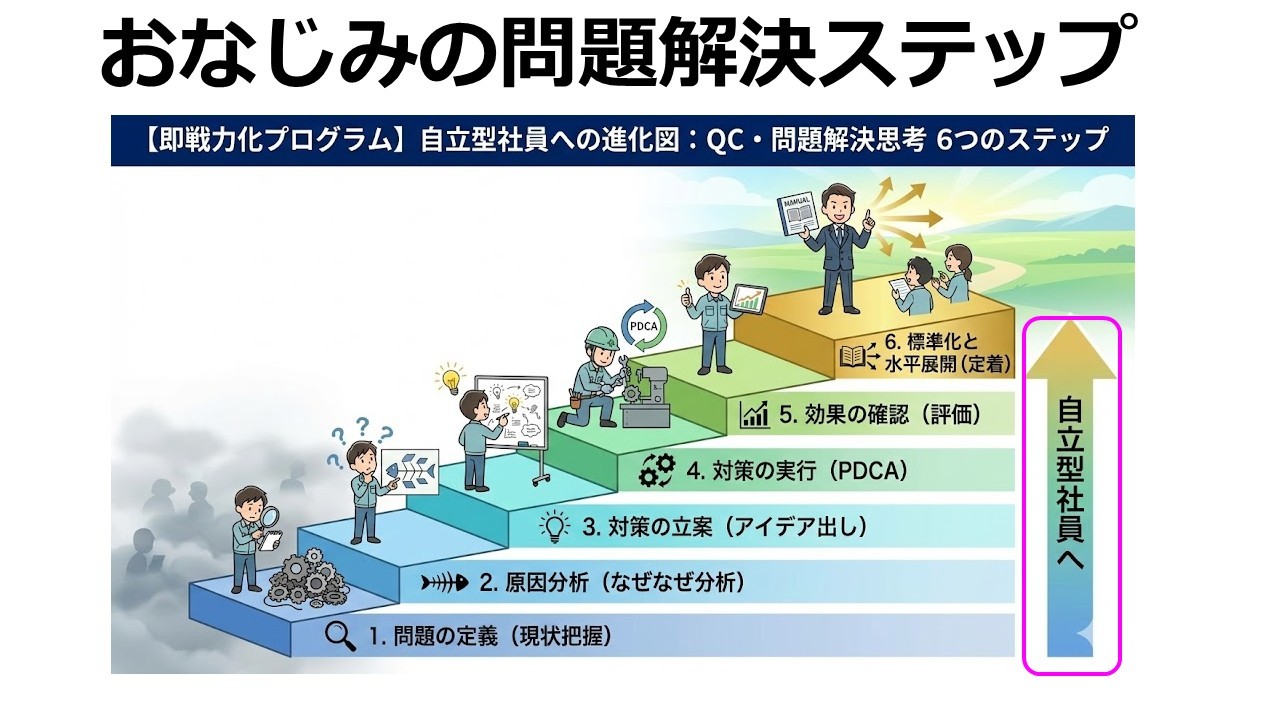 おなじみの問題解決ステップ

【即戦力化プログラム】自立型社員への進化図：QC・問題解決思考 6つのステップ

MANUAL

PDCA

6. 標準化と水平展開（定着）

5. 効果の確認（評価）

4. 対策の実行（PDCA）

3. 対策の立案（アイデア出し）

2. 原因分析（なぜなぜ分析）

1. 問題の定義（現状把握）

自立型社員へ